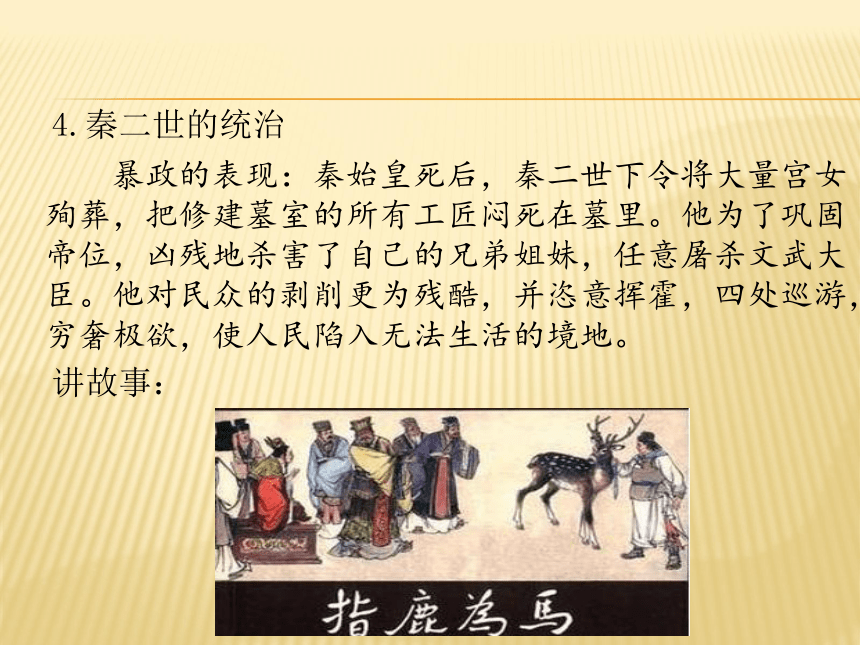 4. 秦二世的统治

暴政的表现：秦始皇死后，秦二世下令将大量宫女殉葬，把修建墓室的所有工匠闷死在墓里。他为了巩固帝位，凶残地杀害了自己的兄弟姐妹，任意屠杀文武大臣。他对民众的剥削更为残酷，并恣意挥霍，四处巡游，穷奢极欲，使人民陷入无法生活的境地。

讲故事：

指鹿為馬